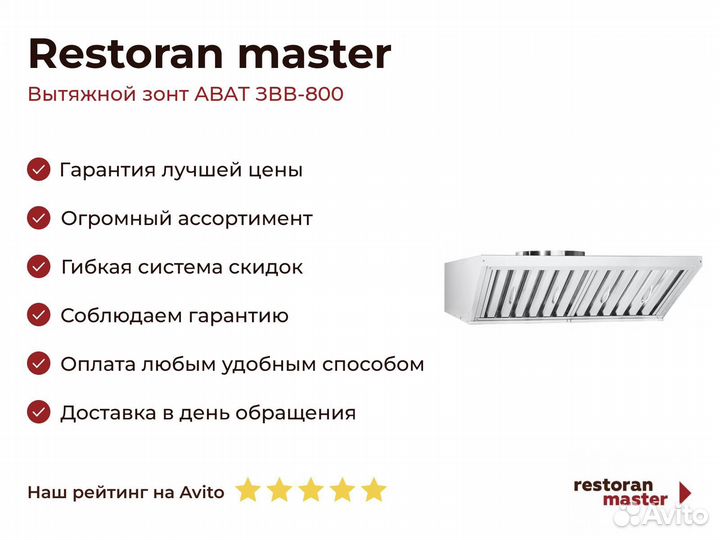 Restoran master

Вытяжной зонт ABAT ЗВВ-800

Гарантия лучшей цены

Огромный ассортимент

Гибкая система скидок

Соблюдаем гарантию

Оплата любым удобным способом

Доставка в день обращения

Наш рейтинг на Avito

restoran master

Avito